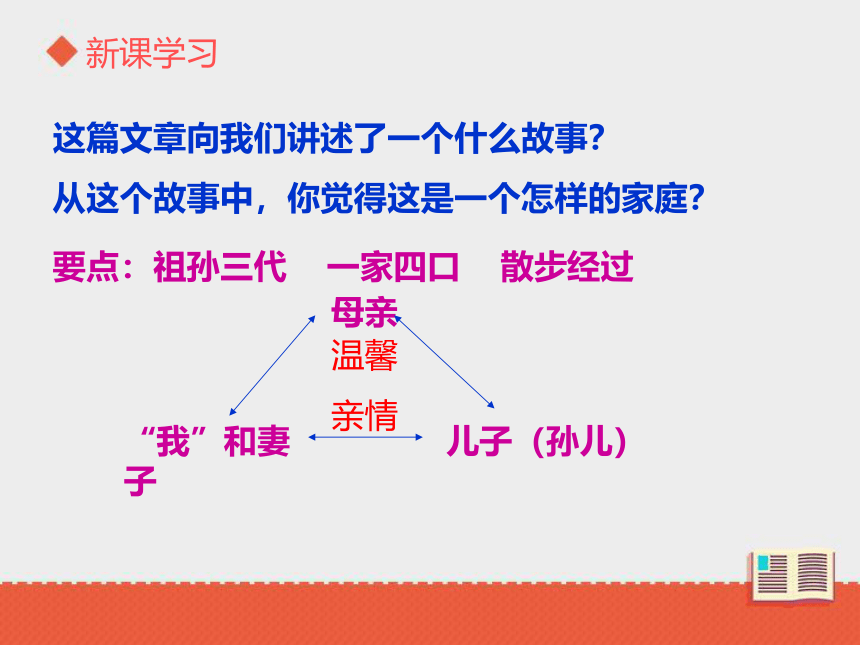 新课学习

这篇文章向我们讲述了一个什么故事?

从这个故事中，你觉得这是一个怎样的家庭?

要点：祖孙三代　一家四口　散步经过

母亲

温馨

亲情

“我”和妻子

儿子（孙儿）